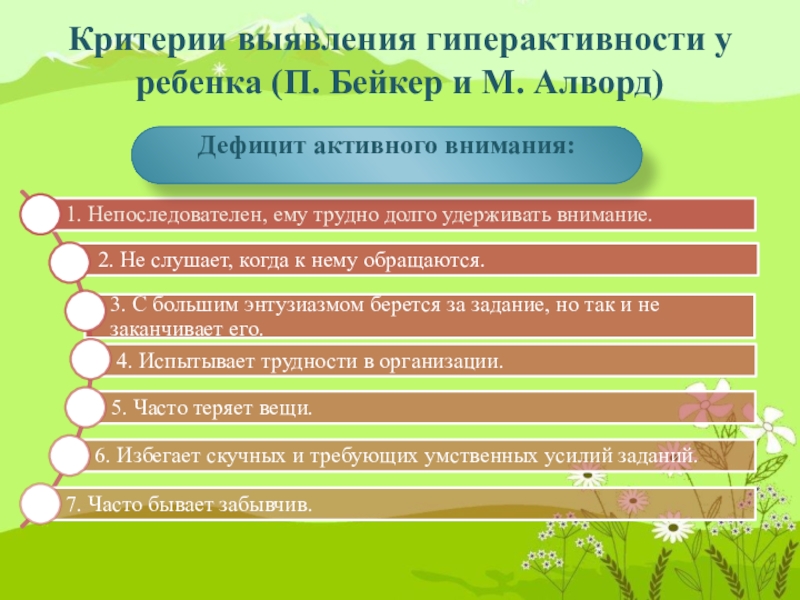 Критерии выявления гиперактивности у ребенка (П. Бейкер и М. Алворд)

Дефицит активного внимания:

1. Непоследователен, ему трудно долго удерживать внимание.

2. Не слушает, когда к нему обращаются.

3. С большим энтузиазмом берется за задание, но так и не заканчивает его.

4. Испытывает трудности в организации.

5. Часто теряет вещи.

6. Избегает скучных и требующих умственных усилий заданий.

7. Часто бывает забывчив.